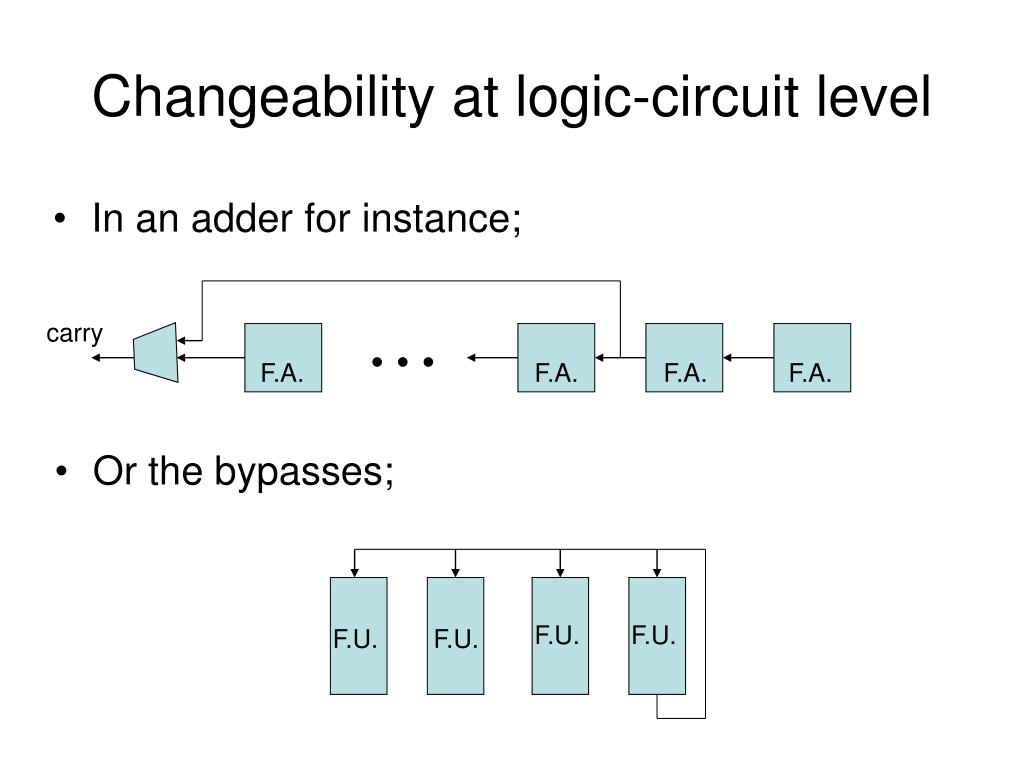 Changeability at logic-circuit level

• In an adder for instance;

carry

F.A.

• • •

F.A.

F.A.

F.A.

• Or the bypasses;

F.U.

F.U.

F.U.

F.U.